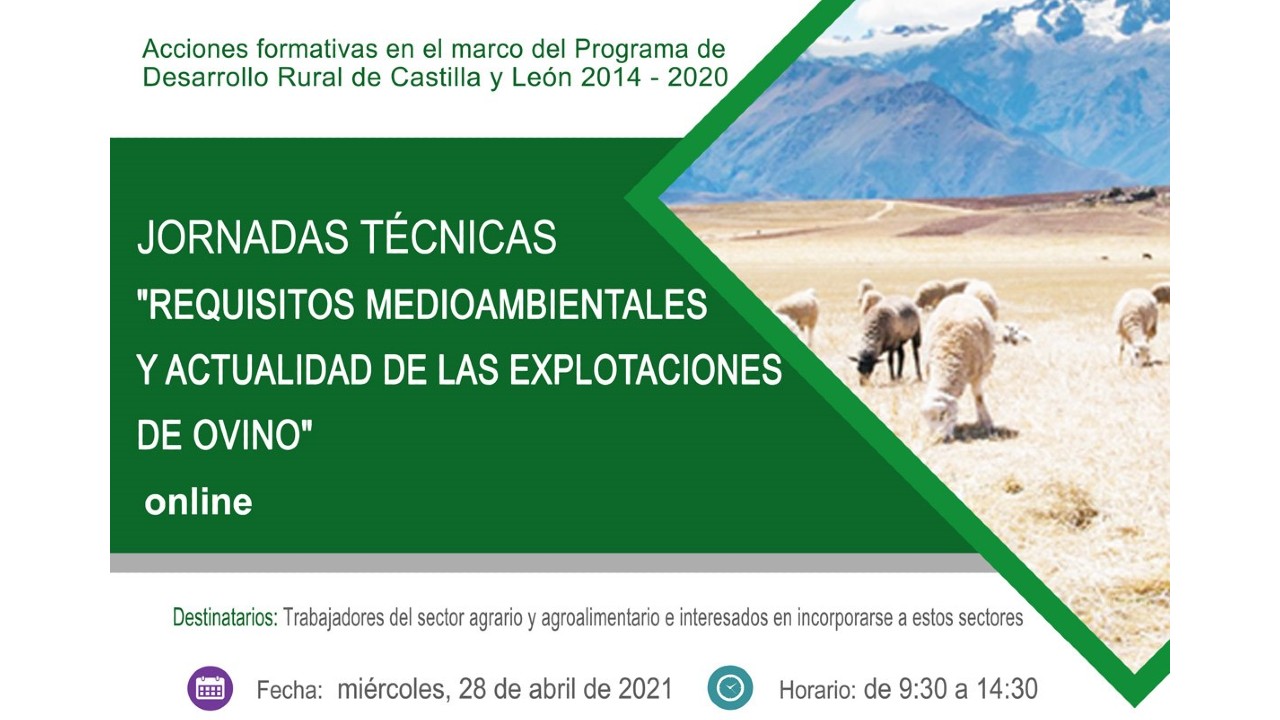 Acciones formativas en el marco del Programa de Desarrollo Rural de Castilla y León 2014 - 2020

JORNADAS TÉCNICAS
"REQUISITOS MEDIOAMBIENTALES Y ACTUALIDAD DE LAS EXPLOTACIONES DE OVINO"
online

Destinatarios: Trabajadores del sector agrario y agroalimentario e interesados en incorporarse a estos sectores

Fecha: miércoles, 28 de abril de 2021

Horario: de 9:30 a 14:30